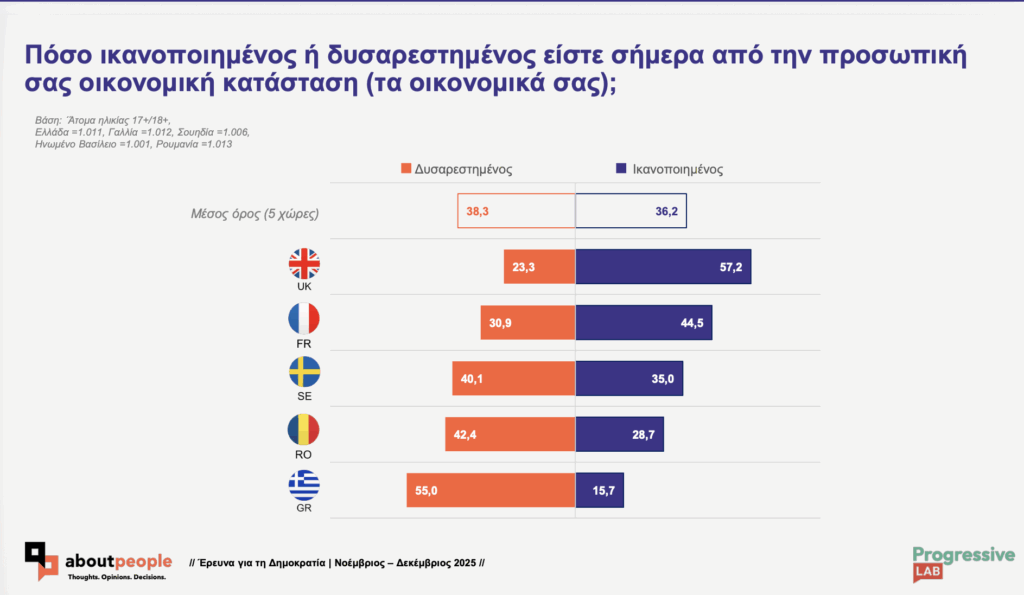 Πόσο ικανοποιημένος ή δυσαρεστημένος είστε σήμερα από την προσωπική σας οικονομική κατάσταση (τα οικονομικά σας);

Βάση: Άτομα ηλικίας 17+/18+,
Ελλάδα =1.011, Γαλλία =1.012, Σουηδία =1.006,
Ηνωμένο Βασίλειο =1.001, Ρουμανία =1.013

Δυσαρεστημένος
Ικανοποιημένος

| | Δυσαρεστημένος | Ικανοποιημένος |
|---|---|---|
| Μέσος όρος (5 χώρες) | 38,3 | 36,2 |
| UK | 23,3 | 57,2 |
| FR | 30,9 | 44,5 |
| SE | 40,1 | 35,0 |
| RO | 42,4 | 28,7 |
| GR | 55,0 | 15,7 |

aboutpeople
Thoughts. Opinions. Decisions.

// Έρευνα για τη Δημοκρατία | Νοέμβριος – Δεκέμβριος 2025 //

Progressive LAB